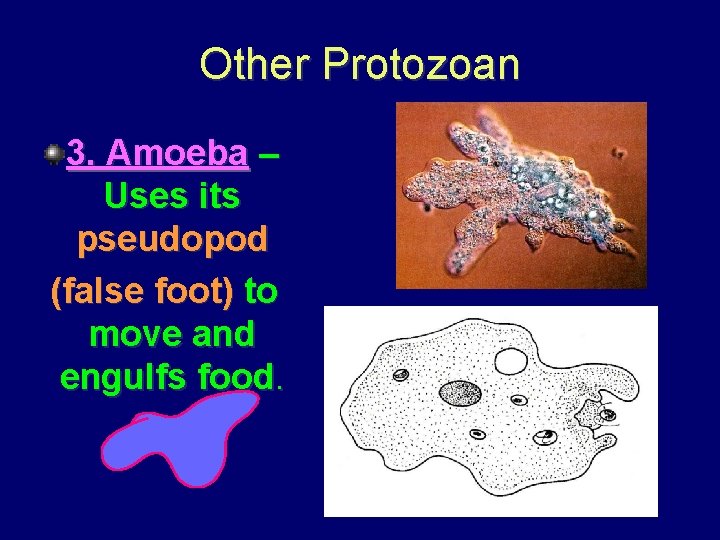 Other Protozoan

3. Amoeba – Uses its pseudopod (false foot) to move and engulfs food.